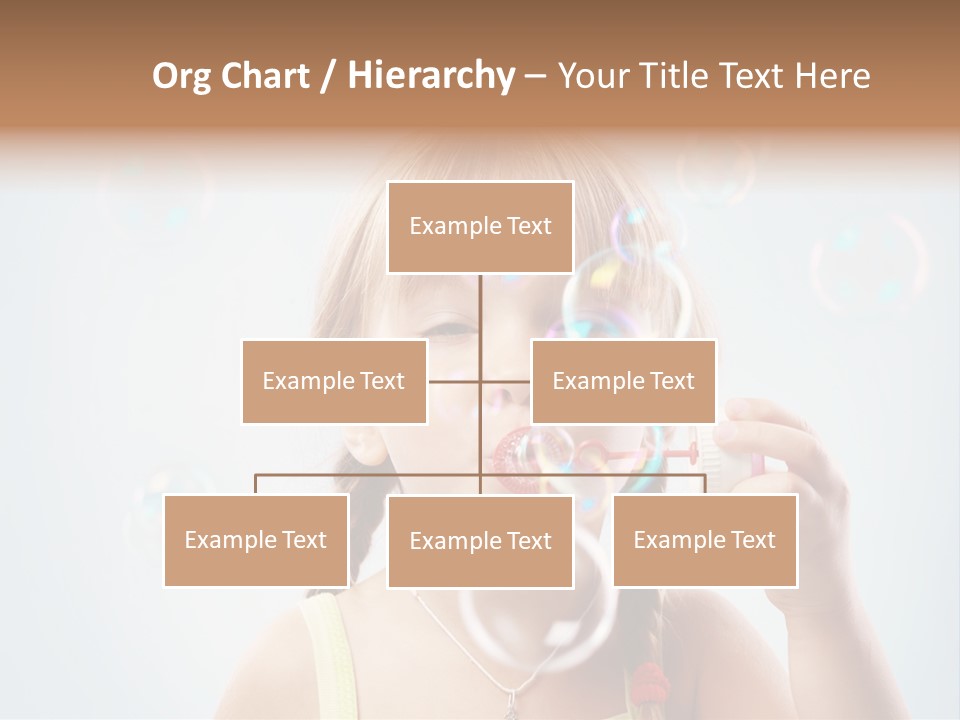 Org Chart / Hierarchy – Your Title Text Here

Example Text

Example Text

Example Text

Example Text

Example Text

Example Text